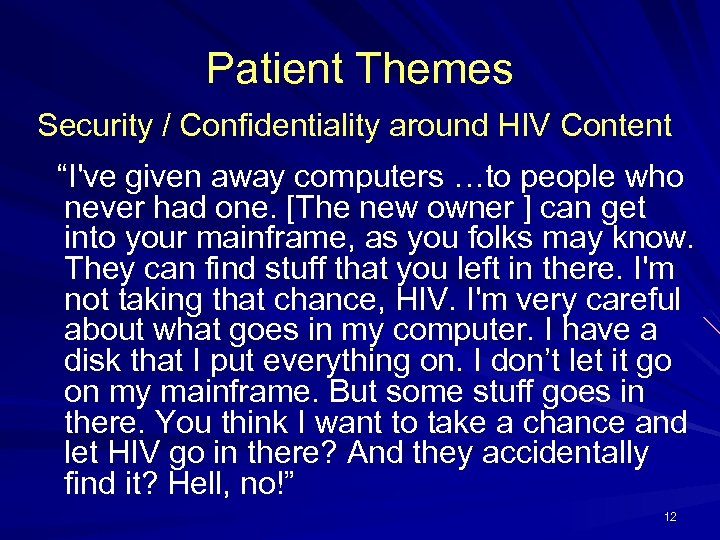 Patient Themes

Security / Confidentiality around HIV Content

“I've given away computers …to people who never had one. [The new owner ] can get into your mainframe, as you folks may know. They can find stuff that you left in there. I'm not taking that chance, HIV. I'm very careful about what goes in my computer. I have a disk that I put everything on. I don’t let it go on my mainframe. But some stuff goes in there. You think I want to take a chance and let HIV go in there? And they accidentally find it? Hell, no!”

12